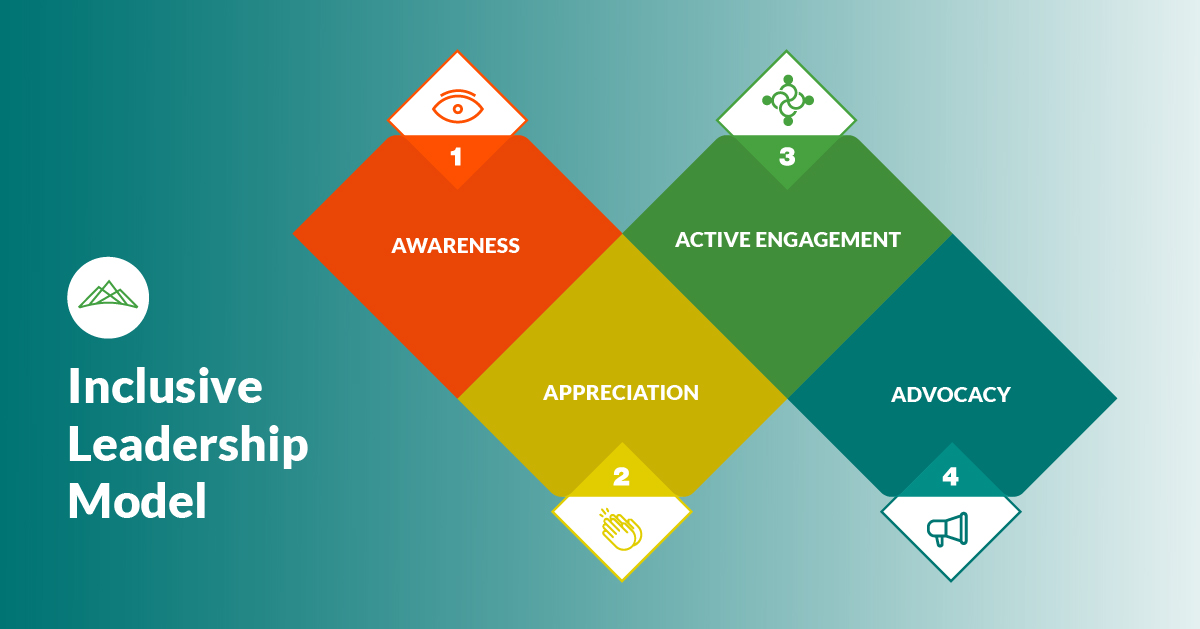 Inclusive Leadership Model

1
AWARENESS

2
APPRECIATION

3
ACTIVE ENGAGEMENT

4
ADVOCACY